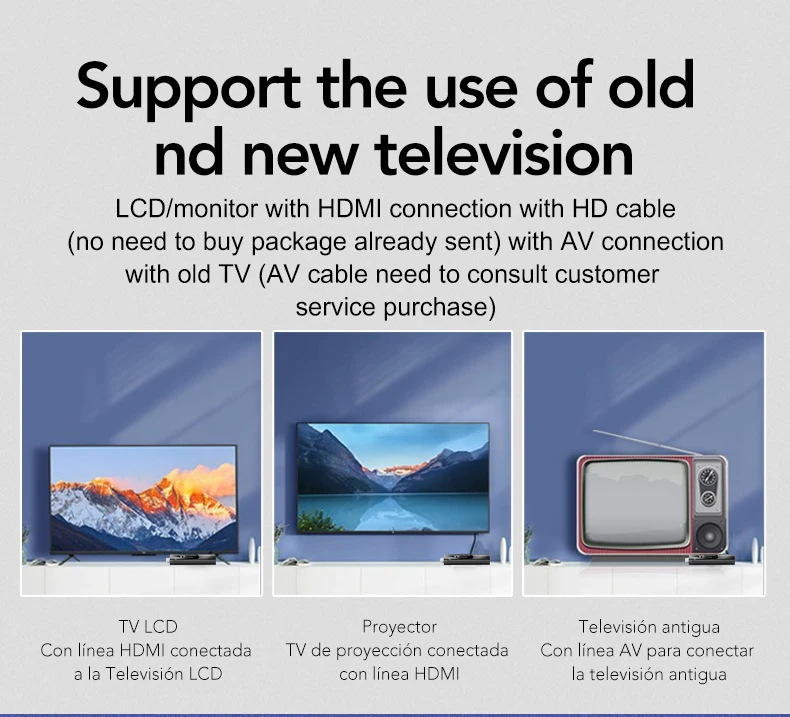 Support the use of old nd new television

LCD/monitor with HDMI connection with HD cable (no need to buy package already sent) with AV connection with old TV (AV cable need to consult customer service purchase)

TV LCD
Con línea HDMI conectada a la Televisión LCD

Proyector
TV de proyección conectada con línea HDMI

Televisión antigua
Con línea AV para conectar la televisión antigua